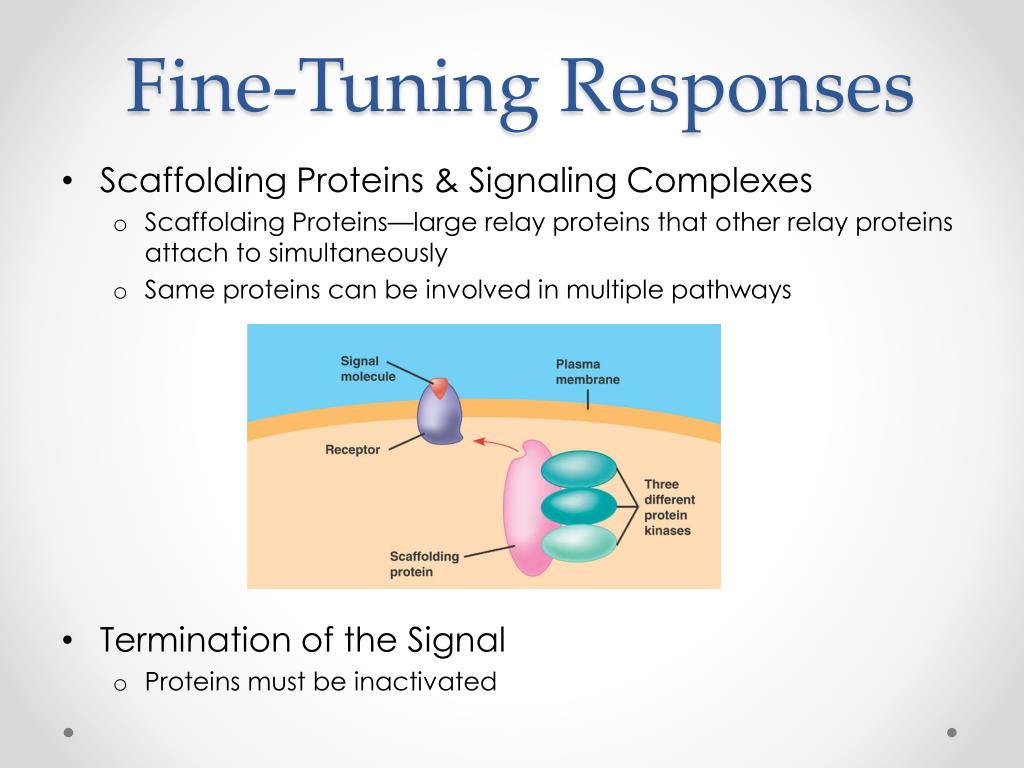 Fine-Tuning Responses

• Scaffolding Proteins & Signaling Complexes
  o Scaffolding Proteins—large relay proteins that other relay proteins attach to simultaneously
  o Same proteins can be involved in multiple pathways

Signal molecule

Plasma membrane

Receptor

Three different protein kinases

Scaffolding protein

• Termination of the Signal
  o Proteins must be inactivated